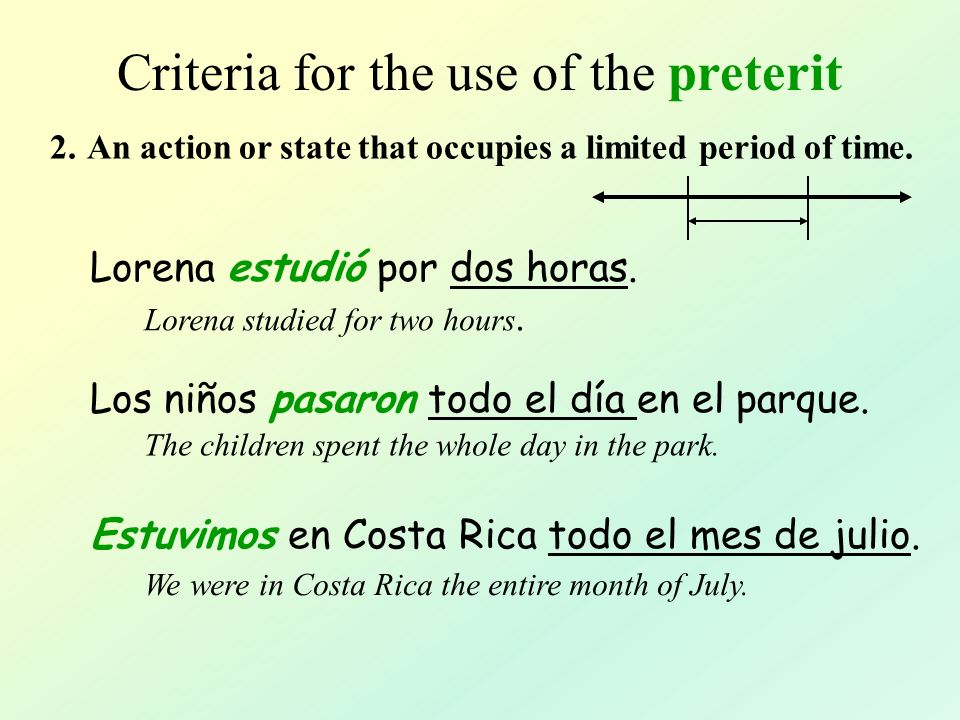 Criteria for the use of the preterit

2. An action or state that occupies a limited period of time.

Lorena estudió por dos horas.

Lorena studied for two hours.

Los niños pasaron todo el día en el parque.

The children spent the whole day in the park.

Estuvimos en Costa Rica todo el mes de julio.

We were in Costa Rica the entire month of July.